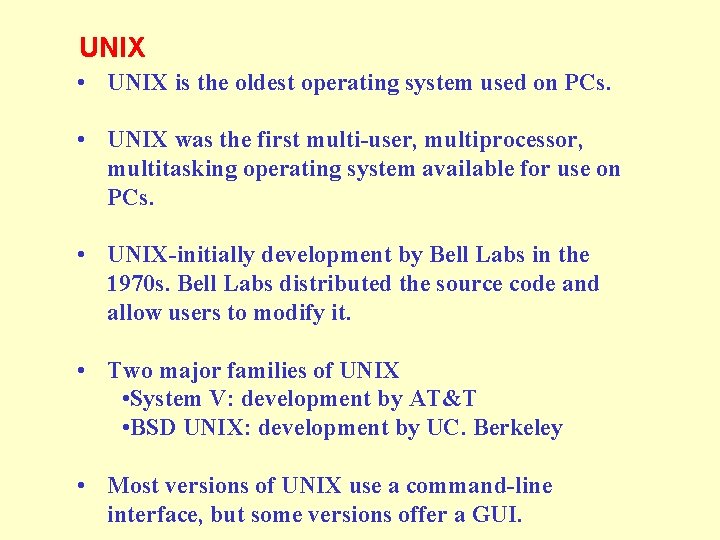 UNIX

• UNIX is the oldest operating system used on PCs.

• UNIX was the first multi-user, multiprocessor, multitasking operating system available for use on PCs.

• UNIX-initially development by Bell Labs in the 1970s. Bell Labs distributed the source code and allow users to modify it.

• Two major families of UNIX
•System V: development by AT&T
•BSD UNIX: development by UC. Berkeley

• Most versions of UNIX use a command-line interface, but some versions offer a GUI.